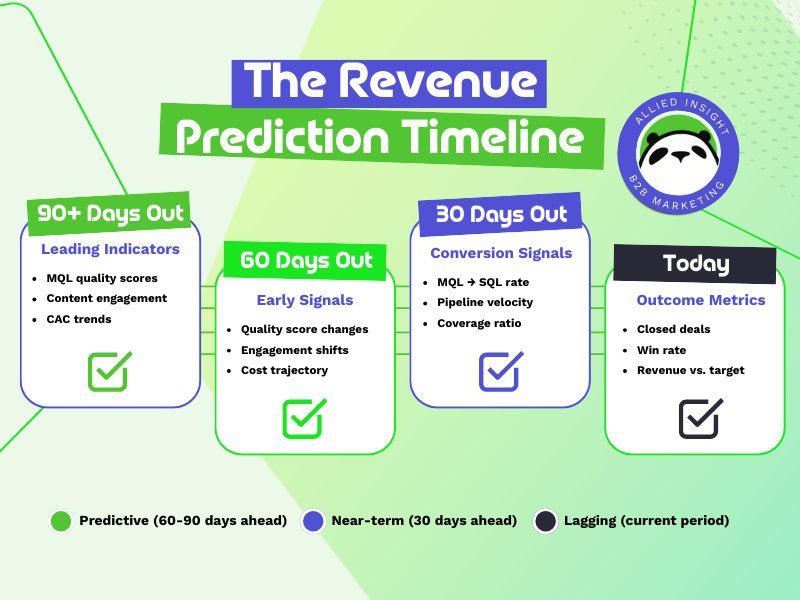 The Revenue Prediction Timeline

ALLIED INSIGHT
B2B MARKETING

90+ Days Out
Leading Indicators
- MQL quality scores
- Content engagement
- CAC trends

60 Days Out
Early Signals
- Quality score changes
- Engagement shifts
- Cost trajectory

30 Days Out
Conversion Signals
- MQL → SQL rate
- Pipeline velocity
- Coverage ratio

Today
Outcome Metrics
- Closed deals
- Win rate
- Revenue vs. target

Predictive (60-90 days ahead)
Near-term (30 days ahead)
Lagging (current period)